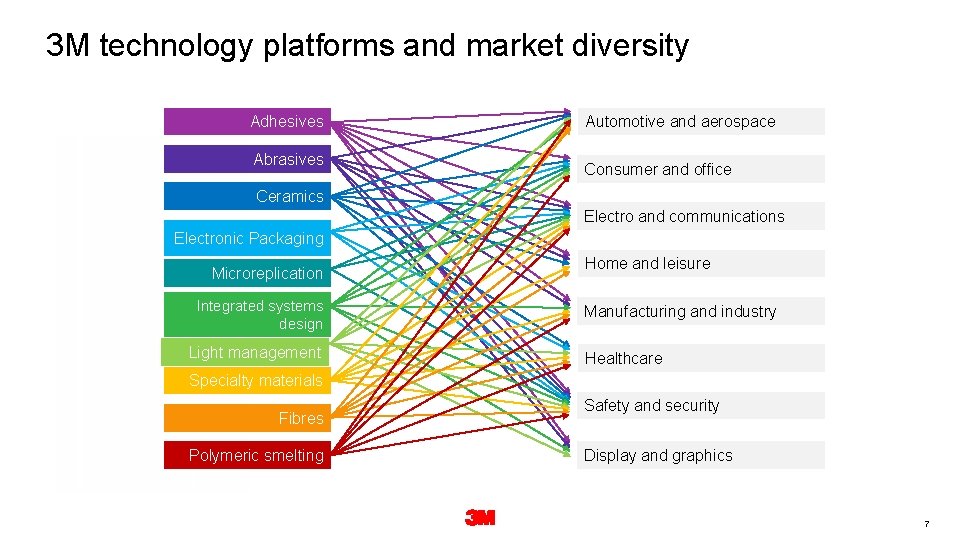 3M technology platforms and market diversity

Adhesives
Abrasives
Ceramics
Electronic Packaging
Microreplication
Integrated systems design
Light management
Specialty materials
Fibres
Polymeric smelting

Automotive and aerospace
Consumer and office
Electro and communications
Home and leisure
Manufacturing and industry
Healthcare
Safety and security
Display and graphics

3M

7